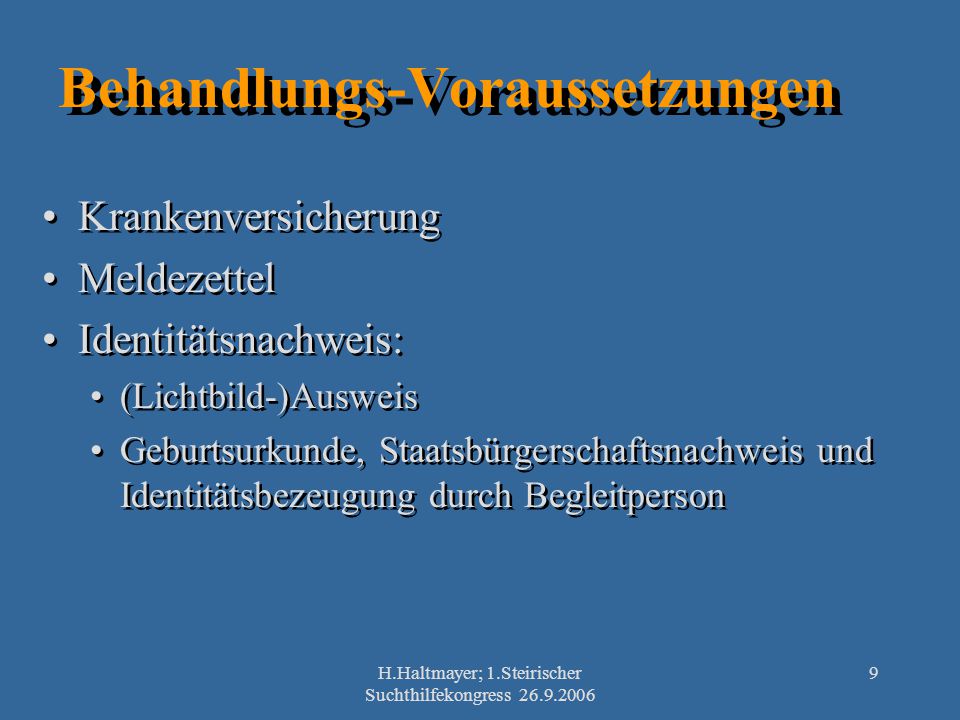 Behandlungs-Voraussetzungen

• Krankenversicherung
• Meldezettel
• Identitätsnachweis:
  • (Lichtbild-)Ausweis
  • Geburtsurkunde, Staatsbürgerschaftsnachweis und Identitätsbezeugung durch Begleitperson

H.Haltmayer; 1.Steirischer Suchthilfekongress 26.9.2006

9